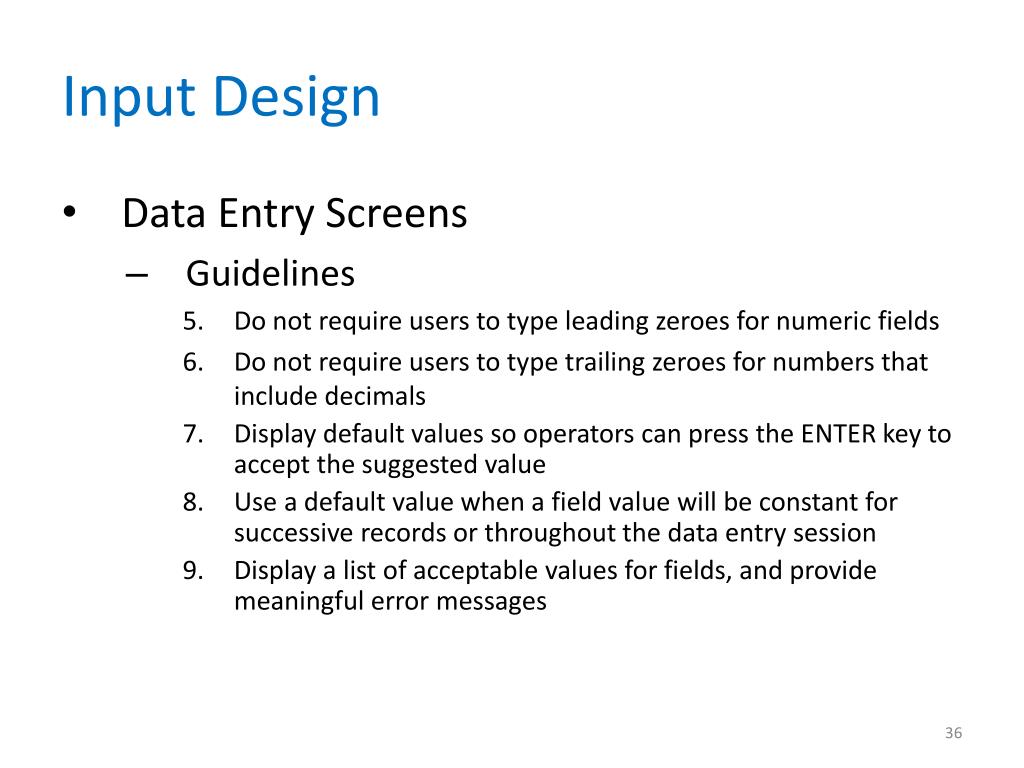 Input Design

• Data Entry Screens

– Guidelines

5. Do not require users to type leading zeroes for numeric fields
6. Do not require users to type trailing zeroes for numbers that include decimals
7. Display default values so operators can press the ENTER key to accept the suggested value
8. Use a default value when a field value will be constant for successive records or throughout the data entry session
9. Display a list of acceptable values for fields, and provide meaningful error messages

36